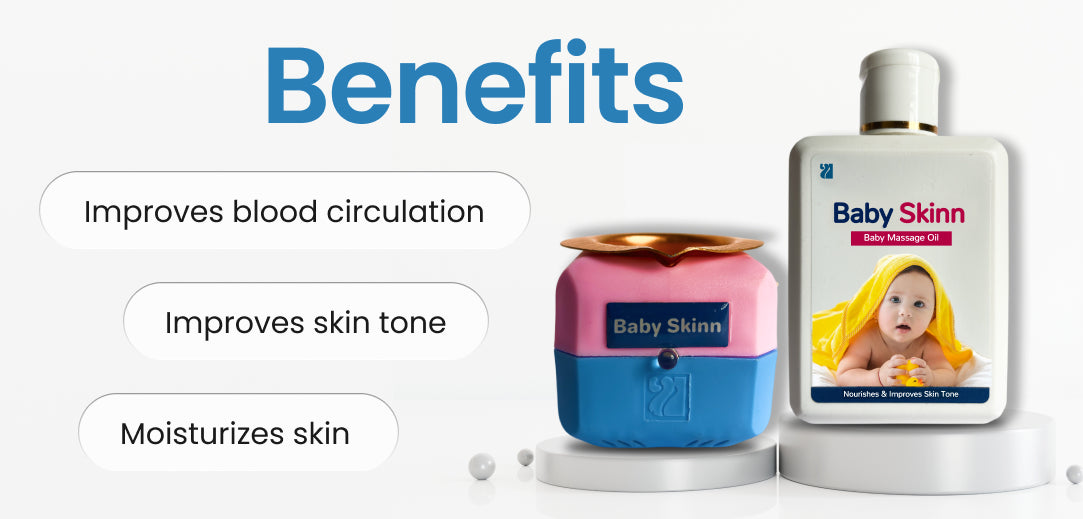 Benefits

Improves blood circulation

Improves skin tone

Moisturizes skin

Baby Skinn

Baby Skinn
Baby Massage Oil

Nourishes & Improves Skin Tone